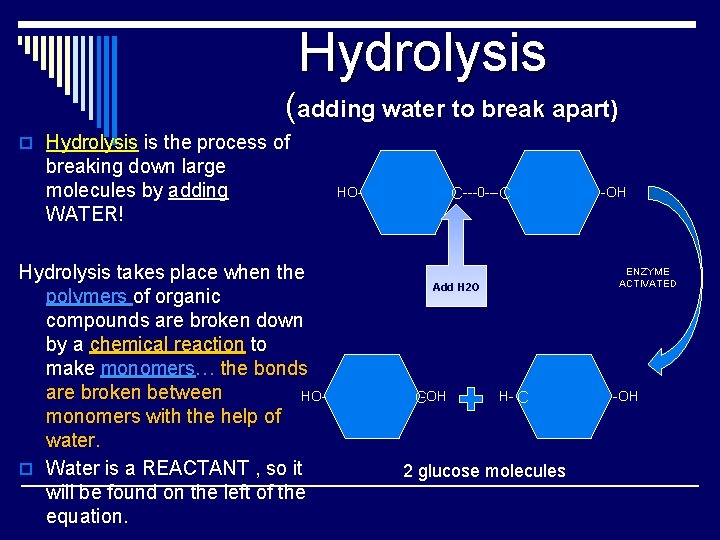 Hydrolysis

(adding water to break apart)

Hydrolysis is the process of breaking down large molecules by adding WATER!

Hydrolysis takes place when the polymers of organic compounds are broken down by a chemical reaction to make monomers… the bonds are broken between monomers with the help of water.

Water is a REACTANT , so it will be found on the left of the equation.

HO- C---0---C -OH

Add H2O

ENZYME ACTIVATED

HO- COH H- C -OH

2 glucose molecules